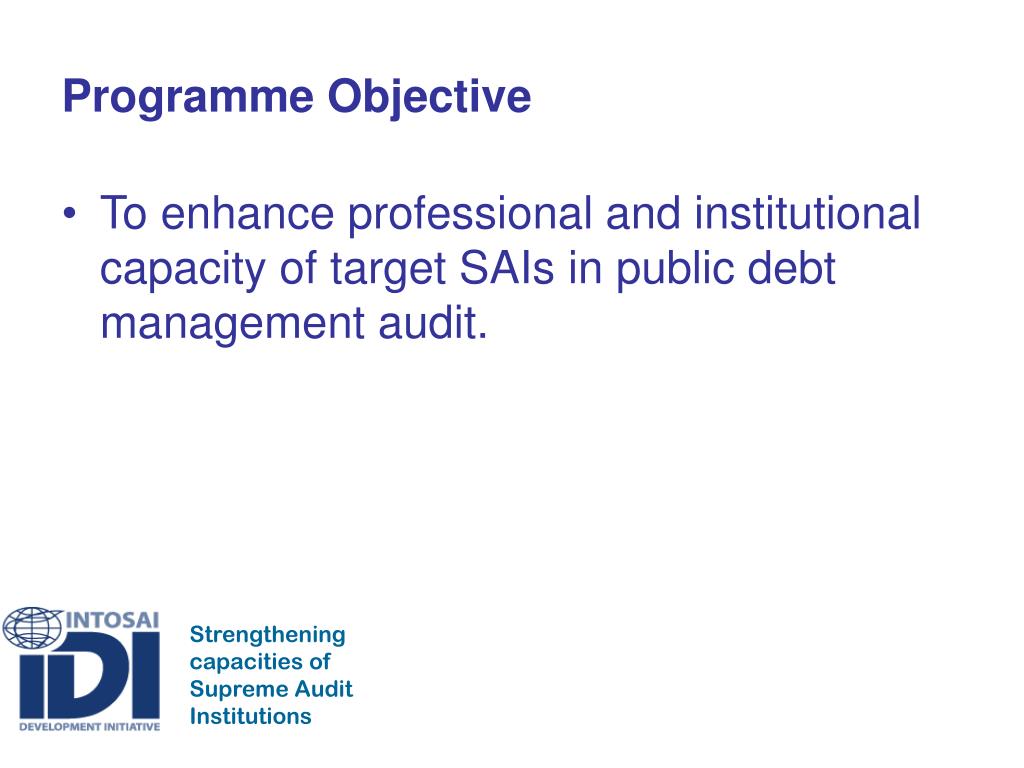 Programme Objective

• To enhance professional and institutional capacity of target SAIs in public debt management audit.

INTOSAI
IDI
DEVELOPMENT INITIATIVE

Strengthening capacities of Supreme Audit Institutions